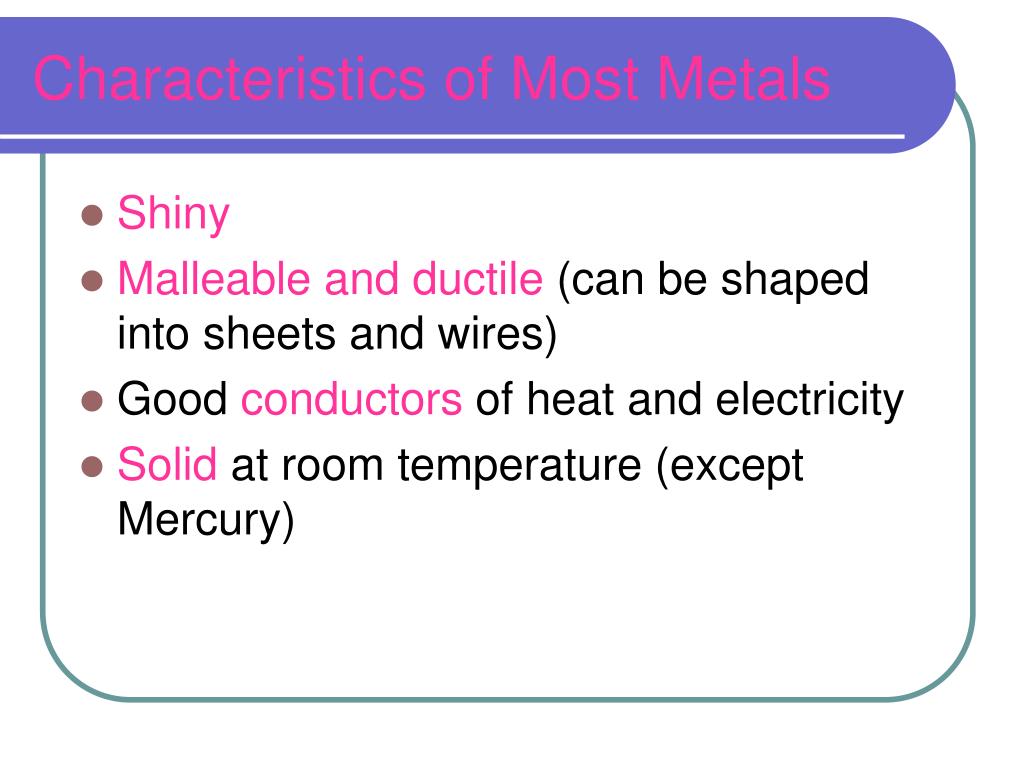 Characteristics of Most Metals

- Shiny
- Malleable and ductile (can be shaped into sheets and wires)
- Good conductors of heat and electricity
- Solid at room temperature (except Mercury)